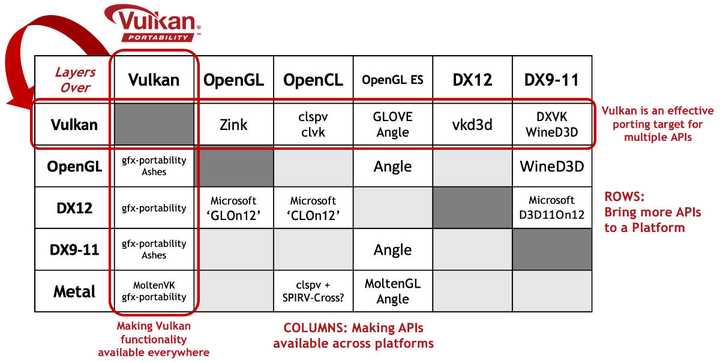 Vulkan
PORTABILITY

| Layers Over | Vulkan | OpenGL | OpenCL | OpenGL ES | DX12 | DX9-11 |
|---|---|---|---|---|---|---|
| Vulkan | | Zink | clspv clvk | GLOVE Angle | vkd3d | DXVK WineD3D |
| OpenGL | gfx-portability Ashes | | | Angle | | WineD3D |
| DX12 | gfx-portability | Microsoft 'GLOn12' | Microsoft 'CLOn12' | | | Microsoft D3D11On12 |
| DX9-11 | gfx-portability Ashes | | | Angle | | |
| Metal | MoltenVK gfx-portability | | clspv + SPIRV-Cross? | MoltenGL Angle | | |

Vulkan is an effective porting target for multiple APIs

ROWS: Bring more APIs to a Platform

Making Vulkan functionality available everywhere

COLUMNS: Making APIs available across platforms